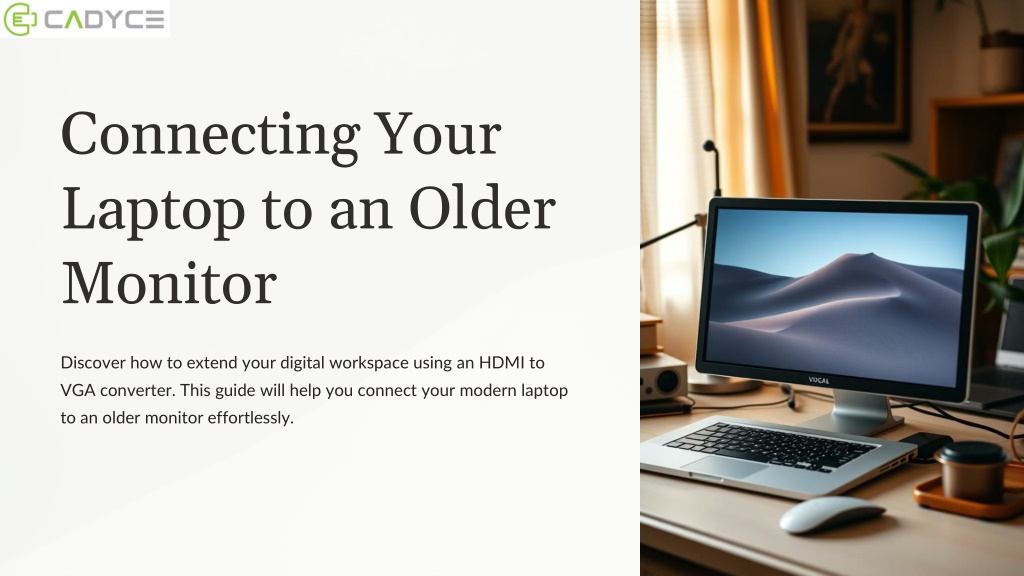 CADYCE

Connecting Your Laptop to an Older Monitor

Discover how to extend your digital workspace using an HDMI to VGA converter. This guide will help you connect your modern laptop to an older monitor effortlessly.

VOGAL